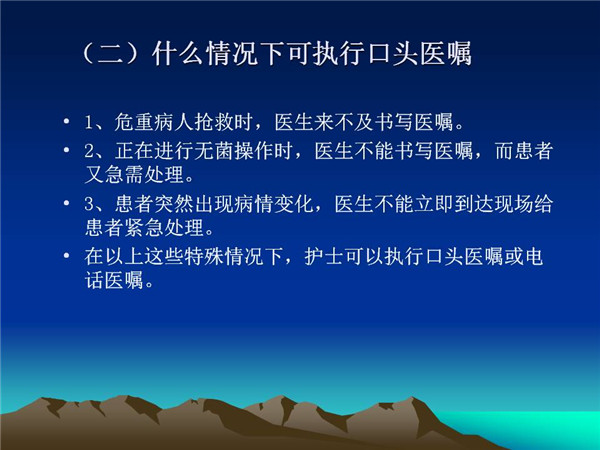 （二）什么情况下可执行口头医嘱

• 1、危重病人抢救时，医生来不及书写医嘱。
• 2、正在进行无菌操作时，医生不能书写医嘱，而患者又急需处理。
• 3、患者突然出现病情变化，医生不能立即到达现场给患者紧急处理。
• 在以上这些特殊情况下，护士可以执行口头医嘱或电话医嘱。